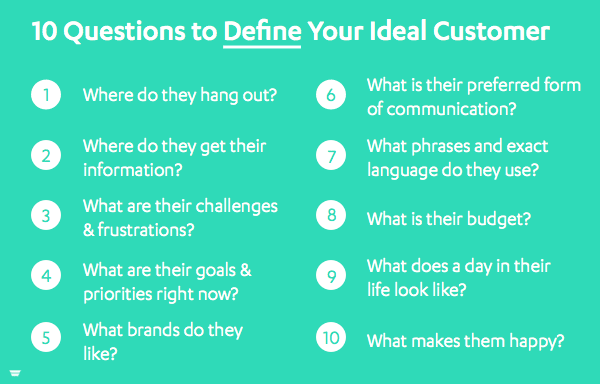 10 Questions to Define Your Ideal Customer

1 Where do they hang out?

2 Where do they get their information?

3 What are their challenges & frustrations?

4 What are their goals & priorities right now?

5 What brands do they like?

6 What is their preferred form of communication?

7 What phrases and exact language do they use?

8 What is their budget?

9 What does a day in their life look like?

10 What makes them happy?